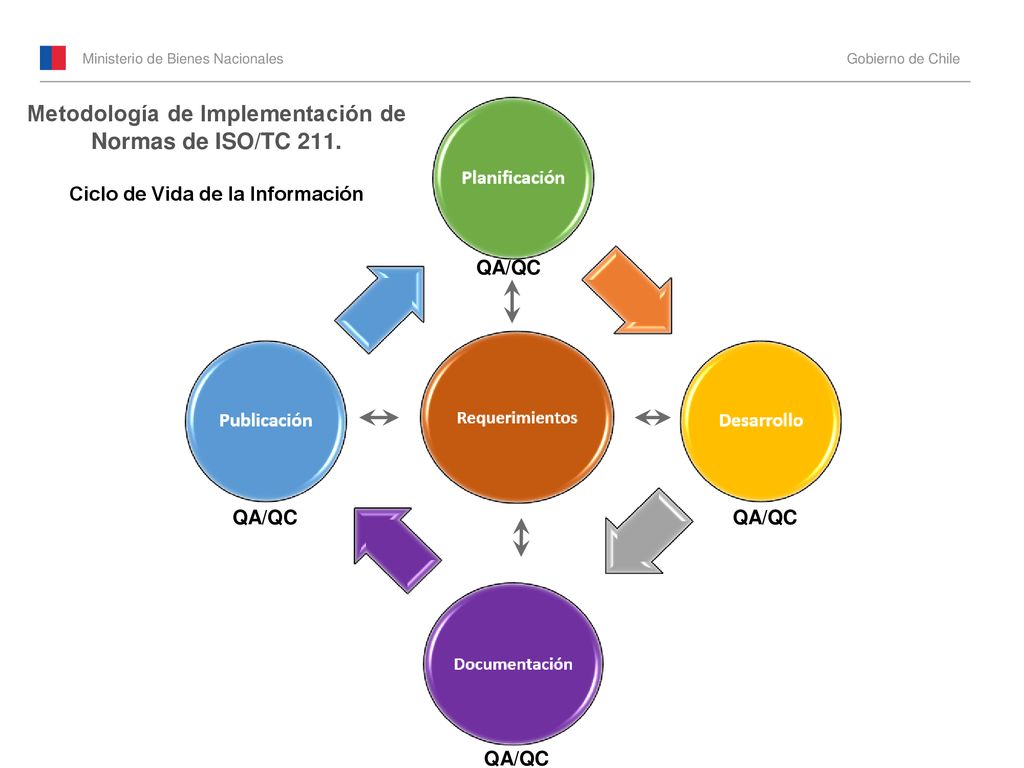 Ministerio de Bienes Nacionales

Gobierno de Chile

Metodología de Implementación de Normas de ISO/TC 211.

Ciclo de Vida de la Información

Planificación

QA/QC

Publicación

Requerimientos

Desarrollo

QA/QC

QA/QC

Documentación

QA/QC